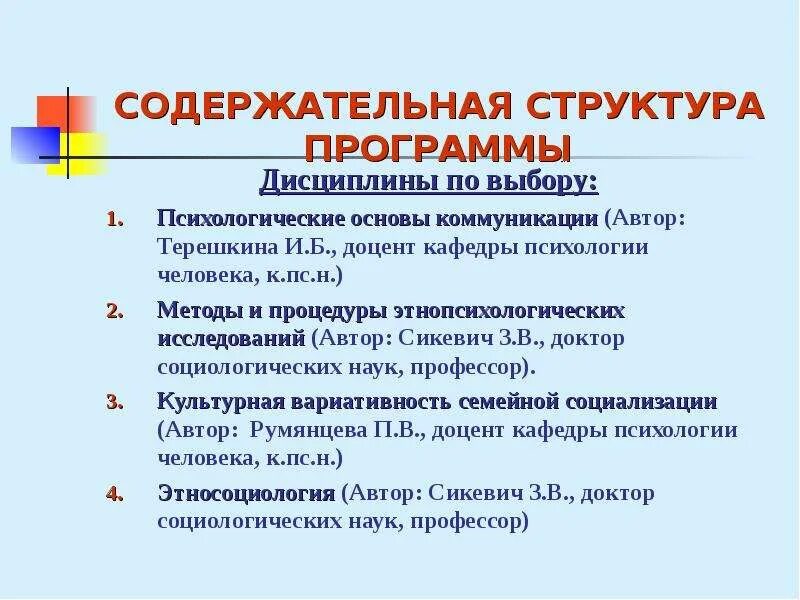 СОДЕРЖАТЕЛЬНАЯ СТРУКТУРА ПРОГРАММЫ

Дисциплины по выбору:

1. Психологические основы коммуникации (Автор: Терешкина И.Б., доцент кафедры психологии человека, к.пс.н.)

2. Методы и процедуры этнопсихологических исследований (Автор: Сикевич З.В., доктор социологических наук, профессор).

3. Культурная вариативность семейной социализации (Автор: Румянцева П.В., доцент кафедры психологии человека, к.пс.н.)

4. Этносоциология (Автор: Сикевич З.В., доктор социологических наук, профессор)